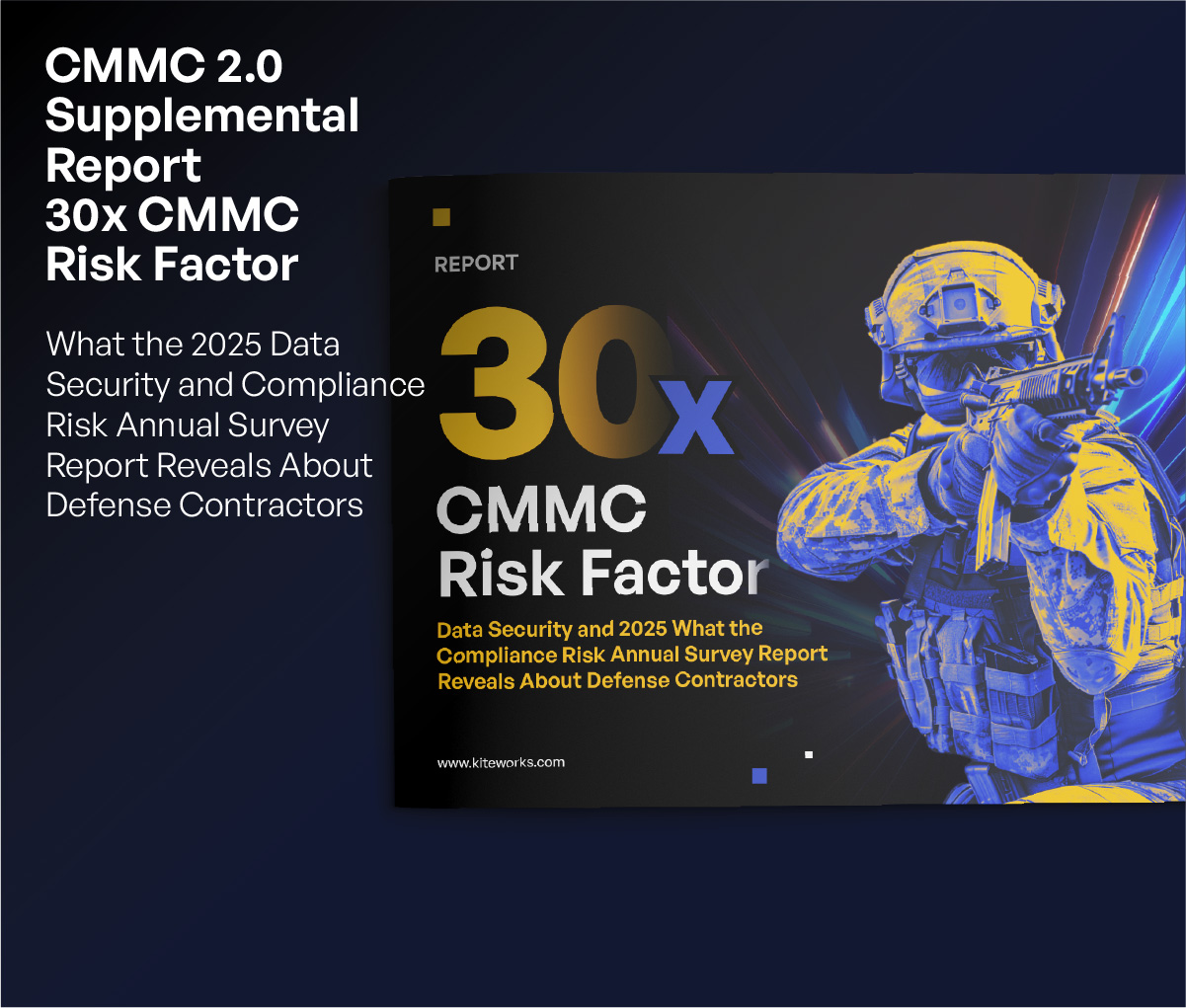 CMMC 2.0 Supplemental Report 30x CMMC Risk Factor

What the 2025 Data Security and Compliance Risk Annual Survey Report Reveals About Defense Contractors

REPORT

30x

CMMC Risk Factor

Data Security and 2025 What the Compliance Risk Annual Survey Report Reveals About Defense Contractors

www.kiteworks.com